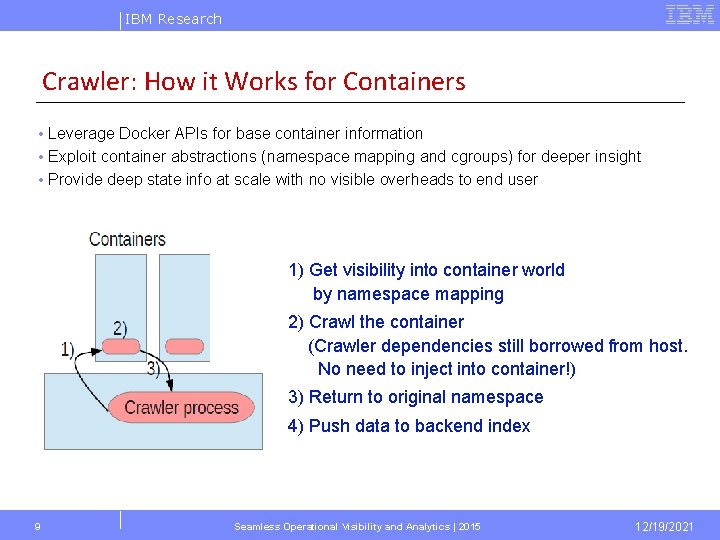 IBM Research

IBM

Crawler: How it Works for Containers

• Leverage Docker APIs for base container information
• Exploit container abstractions (namespace mapping and cgroups) for deeper insight
• Provide deep state info at scale with no visible overheads to end user

Containers

2)

1)

3)

Crawler process

1) Get visibility into container world by namespace mapping

2) Crawl the container (Crawler dependencies still borrowed from host. No need to inject into container!)

3) Return to original namespace

4) Push data to backend index

9

Seamless Operational Visibility and Analytics | 2015

12/19/2021